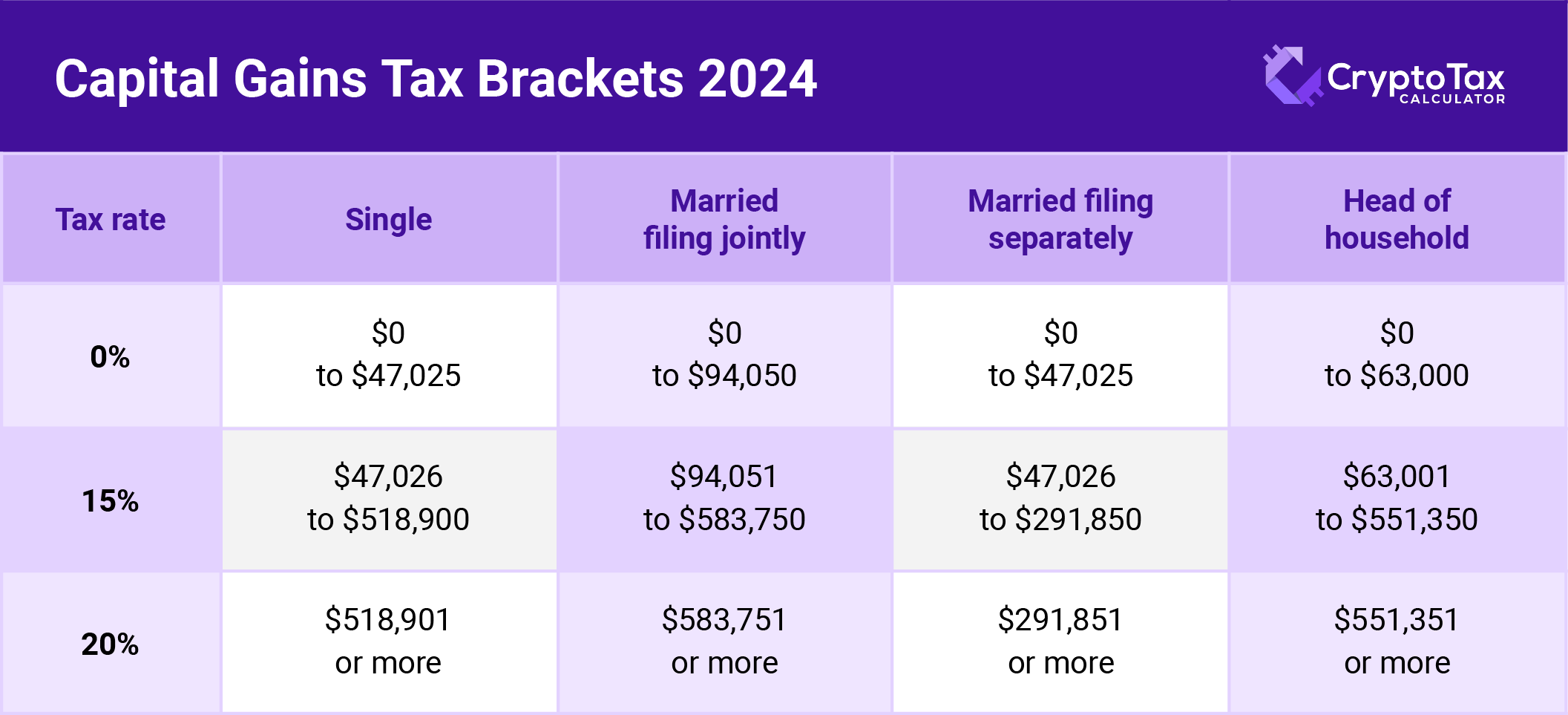 Capital Gains Tax Brackets 2024

CryptoTax CALCULATOR

| Tax rate | Single | Married filing jointly | Married filing separately | Head of household |
|---|---|---|---|---|
| 0% | \$0 to \$47,025 | \$0 to \$94,050 | \$0 to \$47,025 | \$0 to \$63,000 |
| 15% | \$47,026 to \$518,900 | \$94,051 to \$583,750 | \$47,026 to \$291,850 | \$63,001 to \$551,350 |
| 20% | \$518,901 or more | \$583,751 or more | \$291,851 or more | \$551,351 or more |